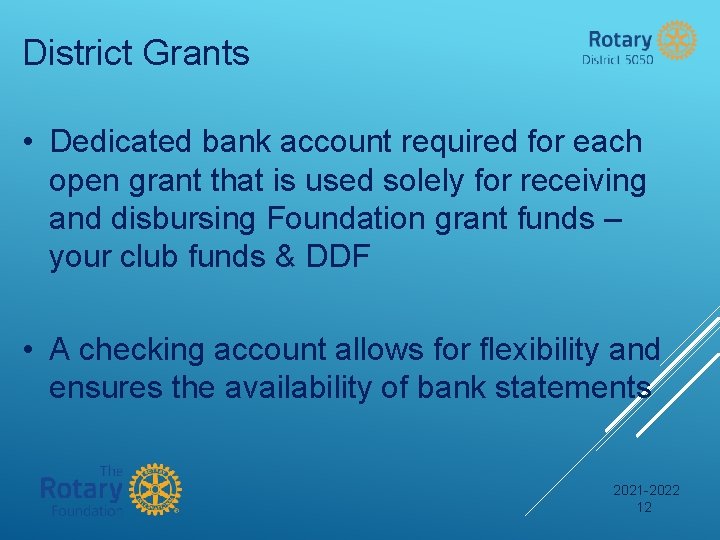 District Grants

Rotary
District 5050

• Dedicated bank account required for each open grant that is used solely for receiving and disbursing Foundation grant funds – your club funds & DDF

• A checking account allows for flexibility and ensures the availability of bank statements

The Rotary Foundation

2021-2022
12